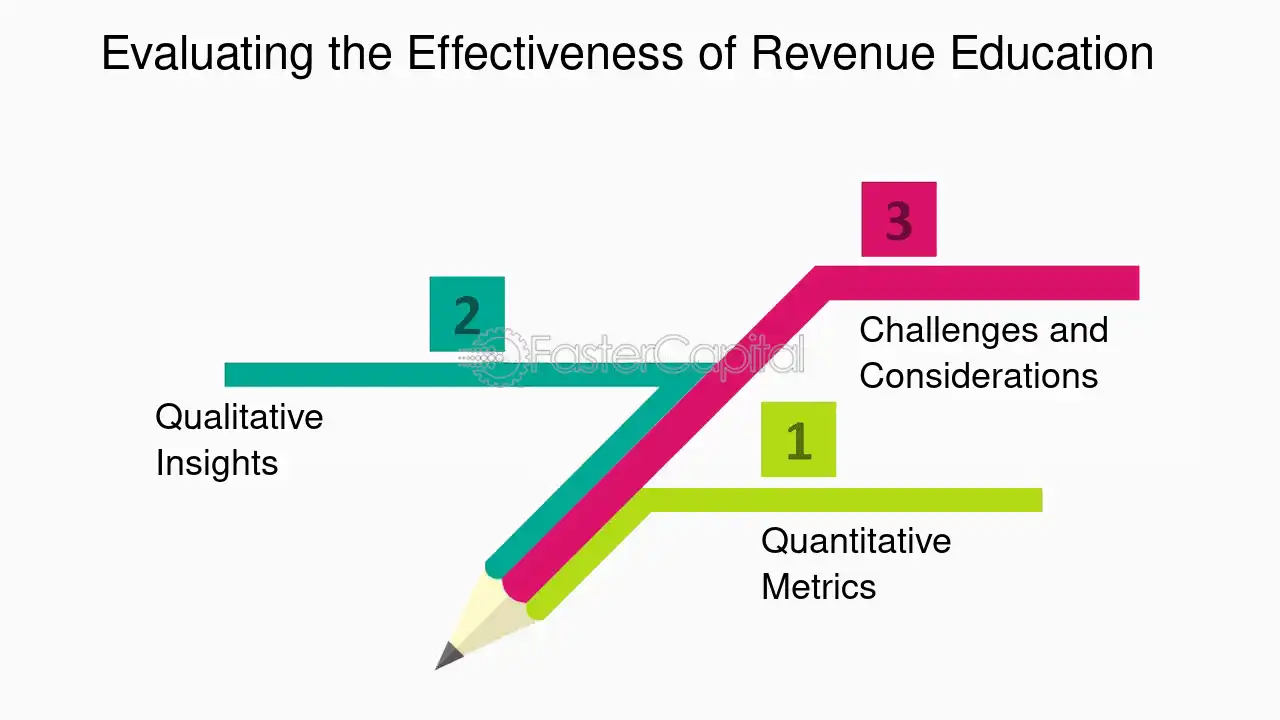 Evaluating the Effectiveness of Revenue Education

3

Challenges and Considerations

2

FasterCapital

Qualitative Insights

1

Quantitative Metrics